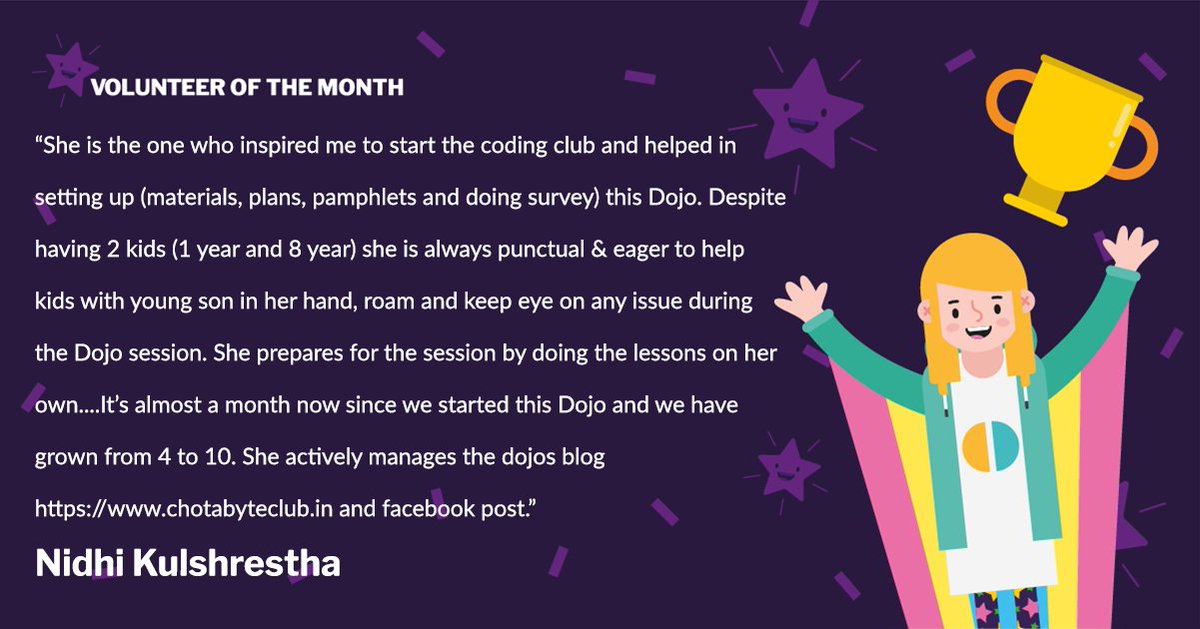 VOLUNTEER OF THE MONTH

“She is the one who inspired me to start the coding club and helped in setting up (materials, plans, pamphlets and doing survey) this Dojo. Despite having 2 kids (1 year and 8 year) she is always punctual & eager to help kids with young son in her hand, roam and keep eye on any issue during the Dojo session. She prepares for the session by doing the lessons on her own....It’s almost a month now since we started this Dojo and we have grown from 4 to 10. She actively manages the dojos blog https://www.chotabyteclub.in and facebook post.”

Nidhi Kulshrestha